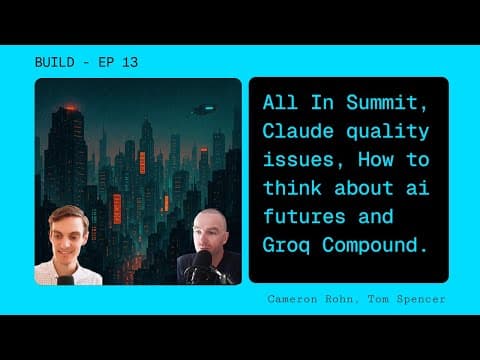 BUILD - EP 13

All In Summit, Claude quality issues, How to think about ai futures and Groq Compound.

Cameron Rohn, Tom Spencer